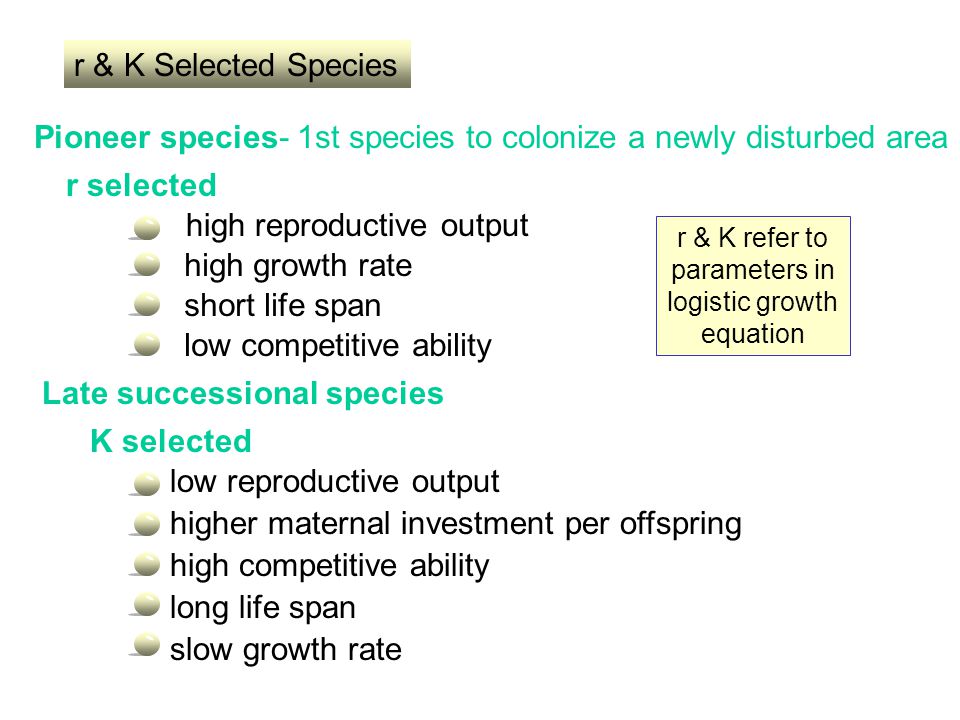 r & K Selected Species

Pioneer species- 1st species to colonize a newly disturbed area

r selected

high reproductive output

high growth rate

short life span

low competitive ability

r & K refer to parameters in logistic growth equation

Late successional species

K selected

low reproductive output

higher maternal investment per offspring

high competitive ability

long life span

slow growth rate